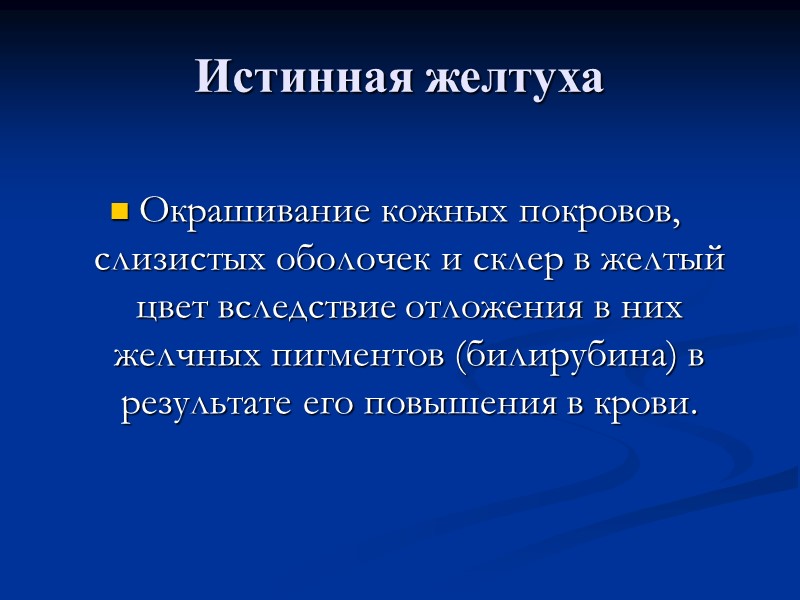 Истинная желтуха

Окрашивание кожных покровов, слизистых оболочек и склер в желтый цвет вследствие отложения в них желчных пигментов (билирубина) в результате его повышения в крови.